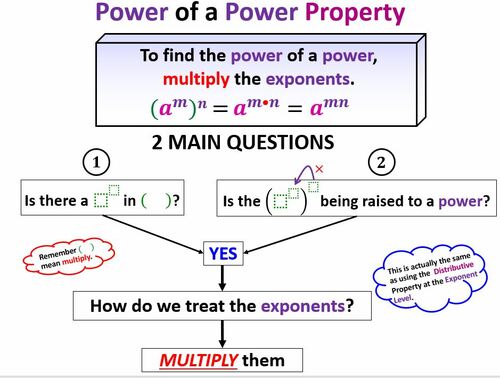 Power of a Power Property

To find the power of a power, multiply the exponents.

$(a^m)^n = a^{m \cdot n} = a^{mn}$

2 MAIN QUESTIONS

1

Is there a $\square^{\square}$ in ( )?

2

×

Is the $(\square^{\square})^{\square}$ being raised to a power?

Remember ( ) mean multiply.

YES

This is actually the same as using the Distributive Property at the Exponent Level.

How do we treat the exponents?

MULTIPLY them